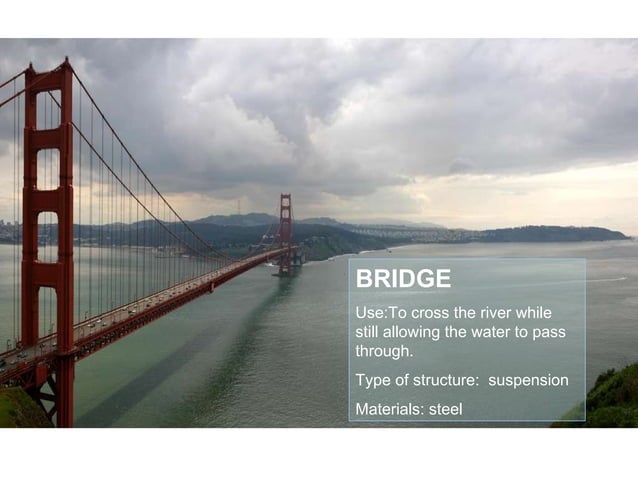 BRIDGE

Use:To cross the river while still allowing the water to pass through.

Type of structure:  suspension

Materials: steel